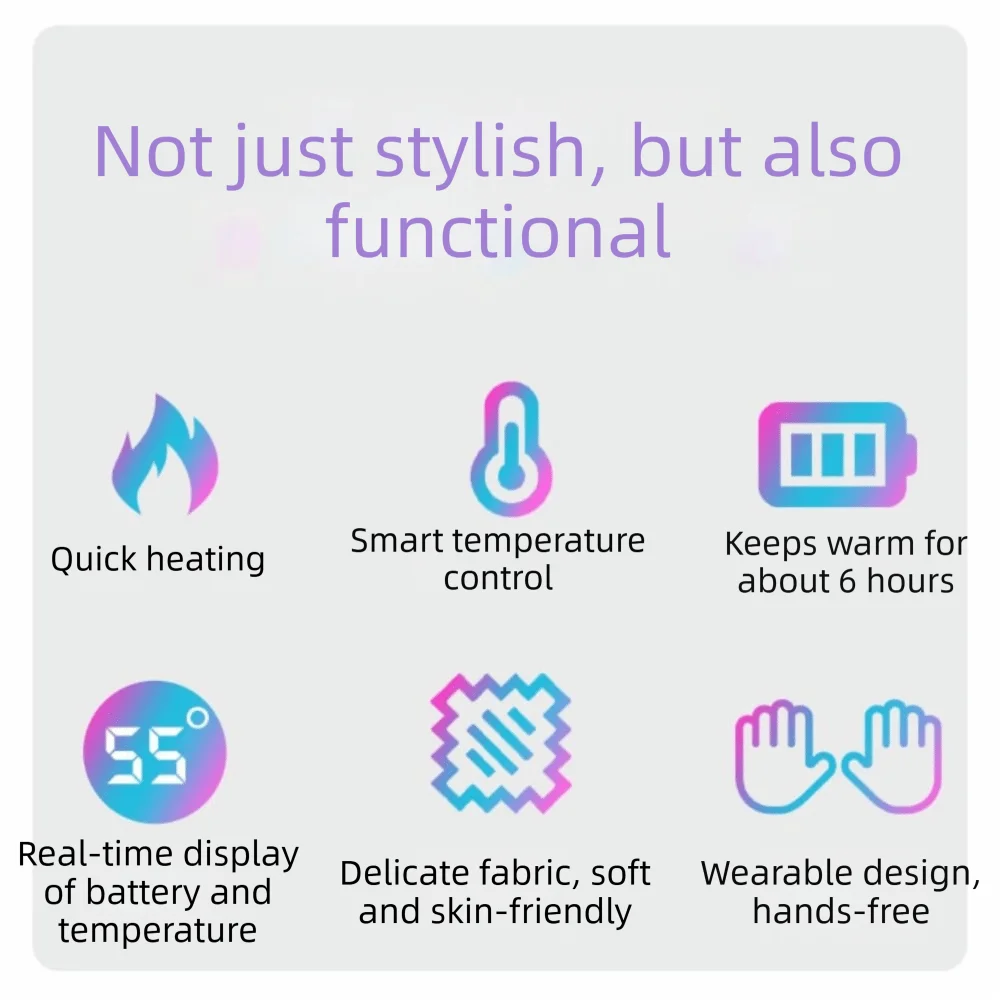 Not just stylish, but also functional

Quick heating

Smart temperature control

Keeps warm for about 6 hours

55°

Real-time display of battery and temperature

Delicate fabric, soft and skin-friendly

Wearable design, hands-free